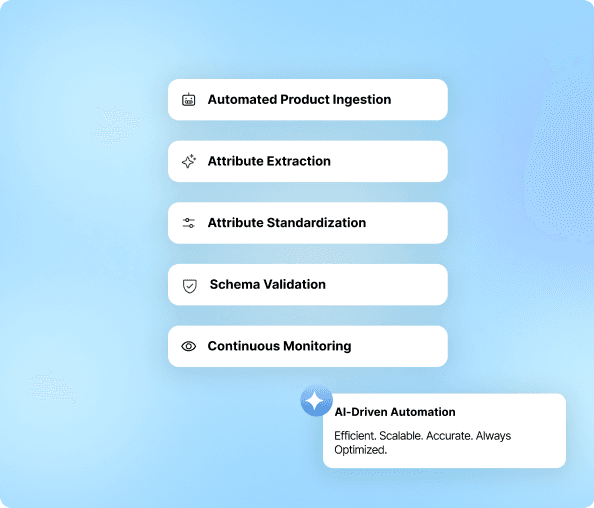 Automated Product Ingestion

Attribute Extraction

Attribute Standardization

Schema Validation

Continuous Monitoring

AI-Driven Automation

Efficient. Scalable. Accurate. Always Optimized.